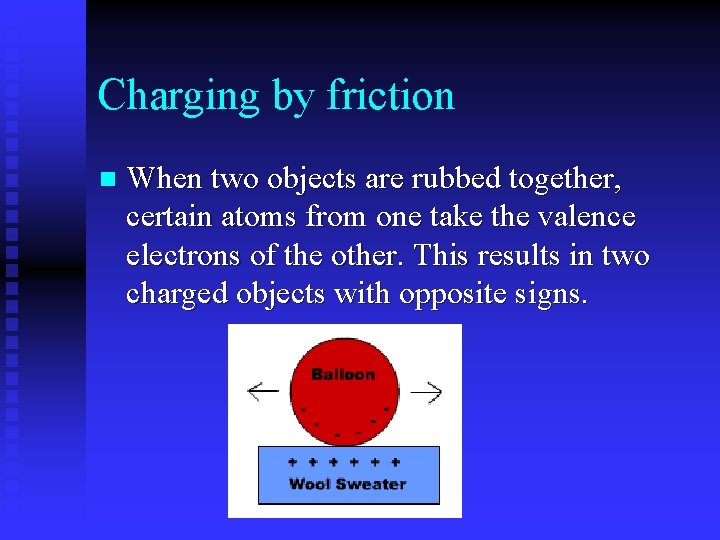 Charging by friction

When two objects are rubbed together, certain atoms from one take the valence electrons of the other. This results in two charged objects with opposite signs.

Balloon

- - - - - -

+ + + + + +

Wool Sweater